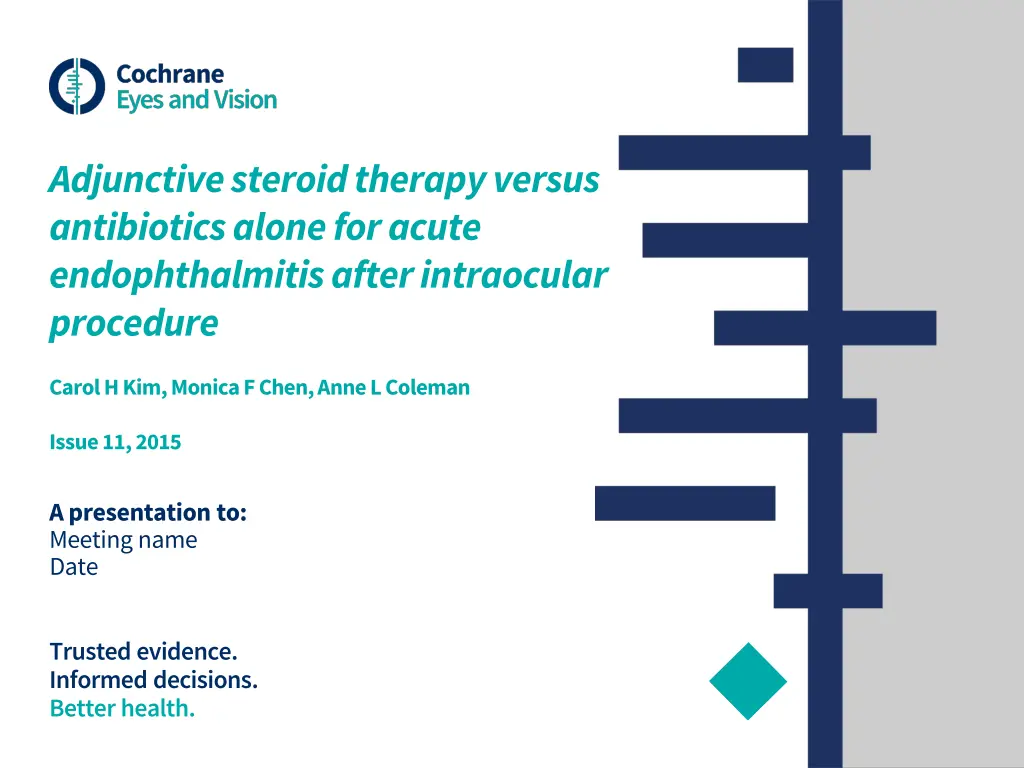 Cochrane
Eyes and Vision

Adjunctive steroid therapy versus antibiotics alone for acute endophthalmitis after intraocular procedure

Carol H Kim, Monica F Chen, Anne L Coleman

Issue 11, 2015

A presentation to:
Meeting name
Date

Trusted evidence.
Informed decisions.
Better health.